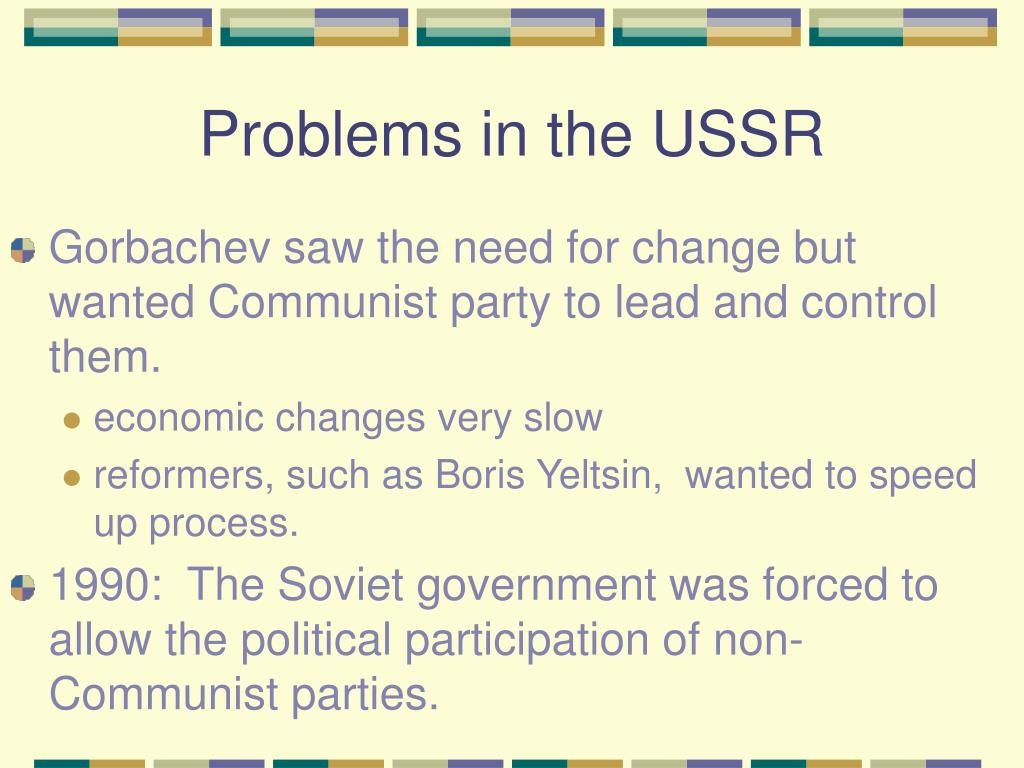 Problems in the USSR

Gorbachev saw the need for change but wanted Communist party to lead and control them.

economic changes very slow

reformers, such as Boris Yeltsin,  wanted to speed up process.

1990:  The Soviet government was forced to allow the political participation of non-Communist parties.